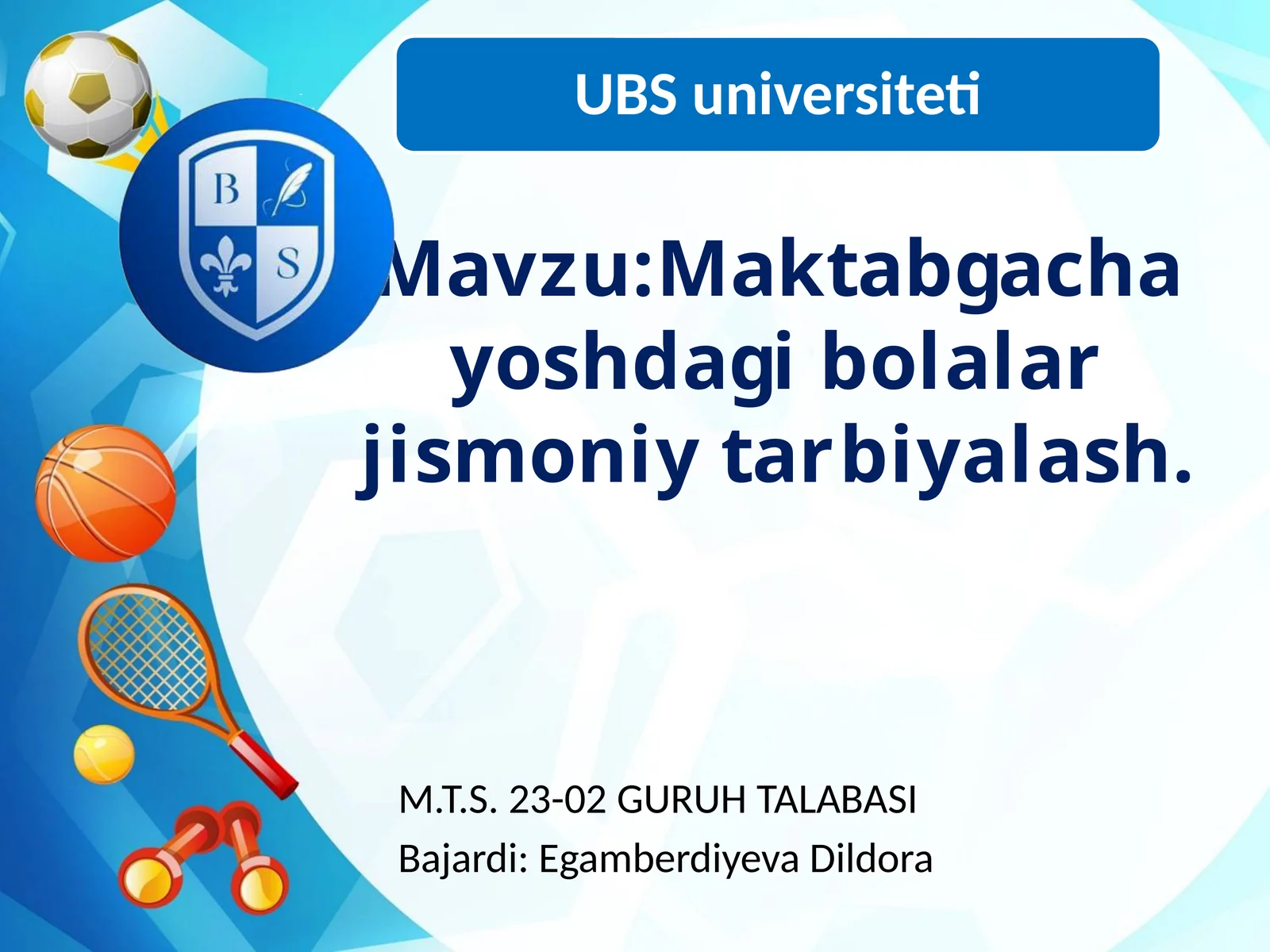 UBS universiteti

B S

Mavzu:Maktabgacha yoshdagi bolalar jismoniy tarbiyalash.

M.T.S. 23-02 GURUH TALABASI
Bajardi: Egamberdiyeva Dildora